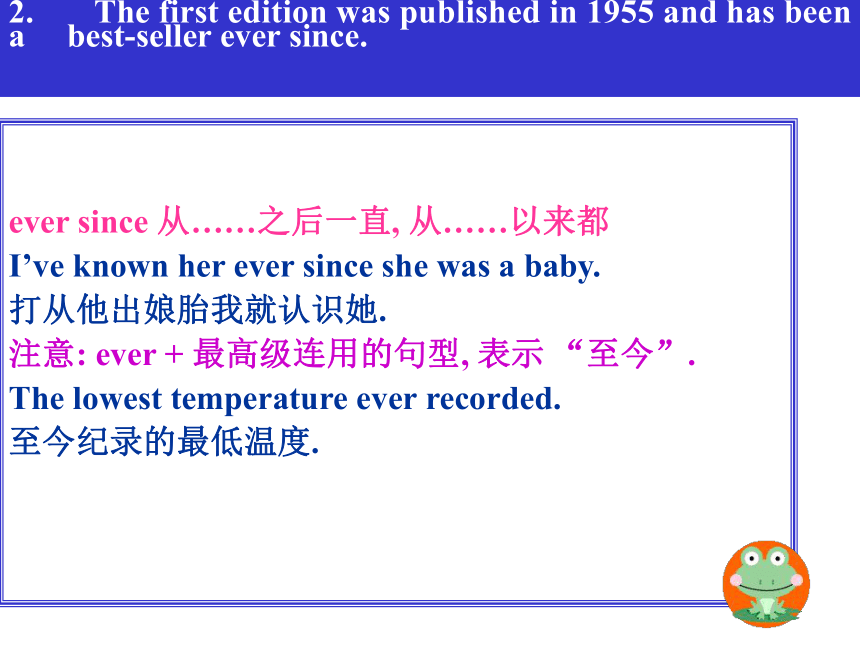 2. The first edition was published in 1955 and has been a best-seller ever since.

ever since 从……之后一直, 从……以来都
I’ve known her ever since she was a baby.
打从他出娘胎我就认识她.
注意: ever + 最高级连用的句型, 表示 “至今”.
The lowest temperature ever recorded.
至今纪录的最低温度.